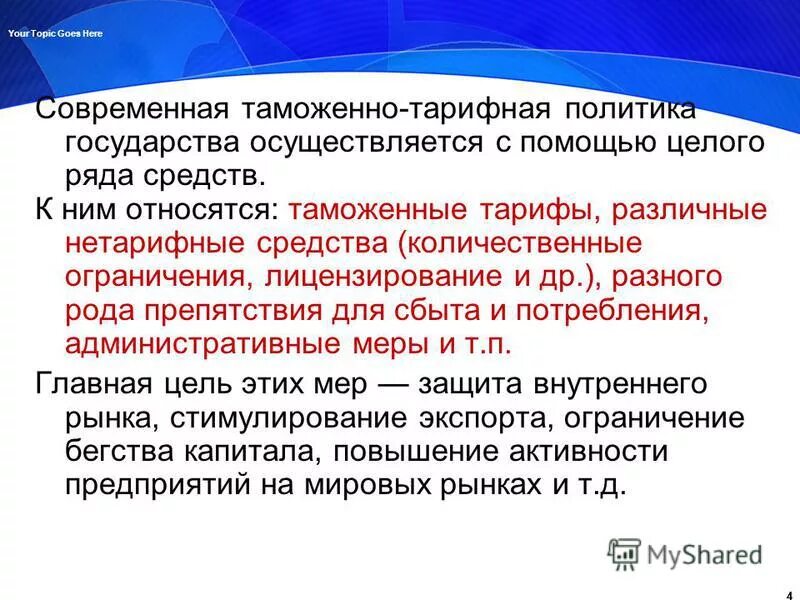 Your Topic Goes Here

Современная таможенно-тарифная политика государства осуществляется с помощью целого ряда средств.

К ним относятся: таможенные тарифы, различные нетарифные средства (количественные ограничения, лицензирование и др.), разного рода препятствия для сбыта и потребления, административные меры и т.п.

Главная цель этих мер — защита внутреннего рынка, стимулирование экспорта, ограничение бегства капитала, повышение активности предприятий на мировых рынках и т.д.

MyShared

4